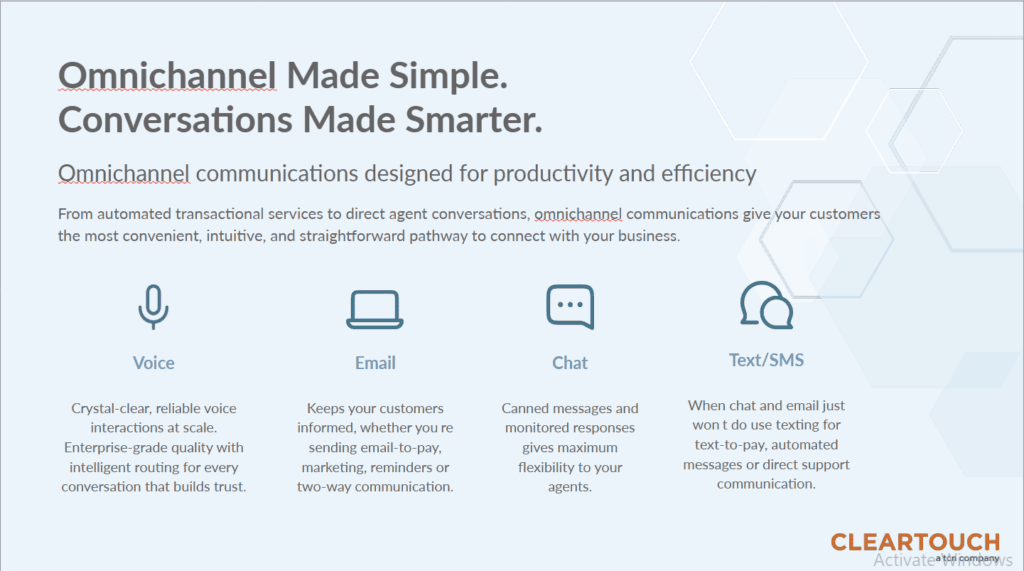 Omnichannel Made Simple.
Conversations Made Smarter.

Omnichannel communications designed for productivity and efficiency

From automated transactional services to direct agent conversations, omnichannel communications give your customers the most convenient, intuitive, and straightforward pathway to connect with your business.

Voice

Crystal-clear, reliable voice interactions at scale. Enterprise-grade quality with intelligent routing for every conversation that builds trust.

Email

Keeps your customers informed, whether you re sending email-to-pay, marketing, reminders or two-way communication.

Chat

Canned messages and monitored responses gives maximum flexibility to your agents.

Text/SMS

When chat and email just won t do use texting for text-to-pay, automated messages or direct support communication.

CLEARTOUCH
a tcn company

Activate Windows